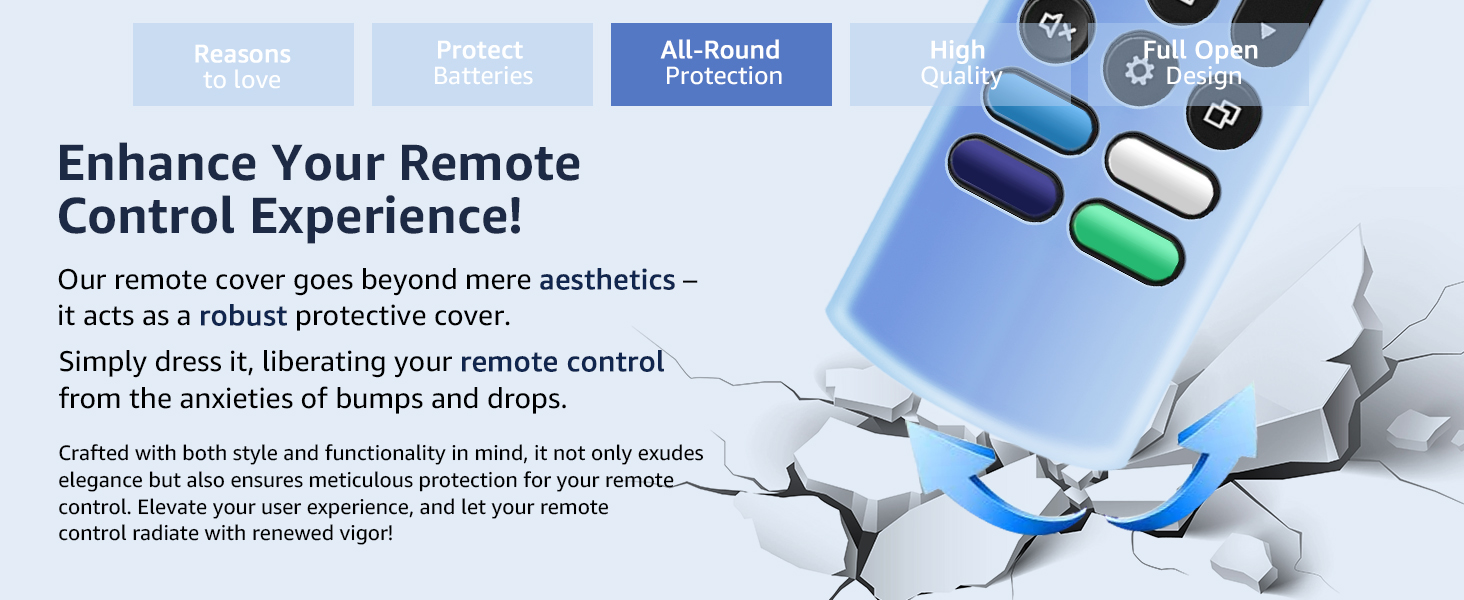 Reasons to love

Protect Batteries

All-Round Protection

High Quality

Full Open Design

Enhance Your Remote Control Experience!

Our remote cover goes beyond mere aesthetics – it acts as a robust protective cover.

Simply dress it, liberating your remote control from the anxieties of bumps and drops.

Crafted with both style and functionality in mind, it not only exudes elegance but also ensures meticulous protection for your remote control. Elevate your user experience, and let your remote control radiate with renewed vigor!